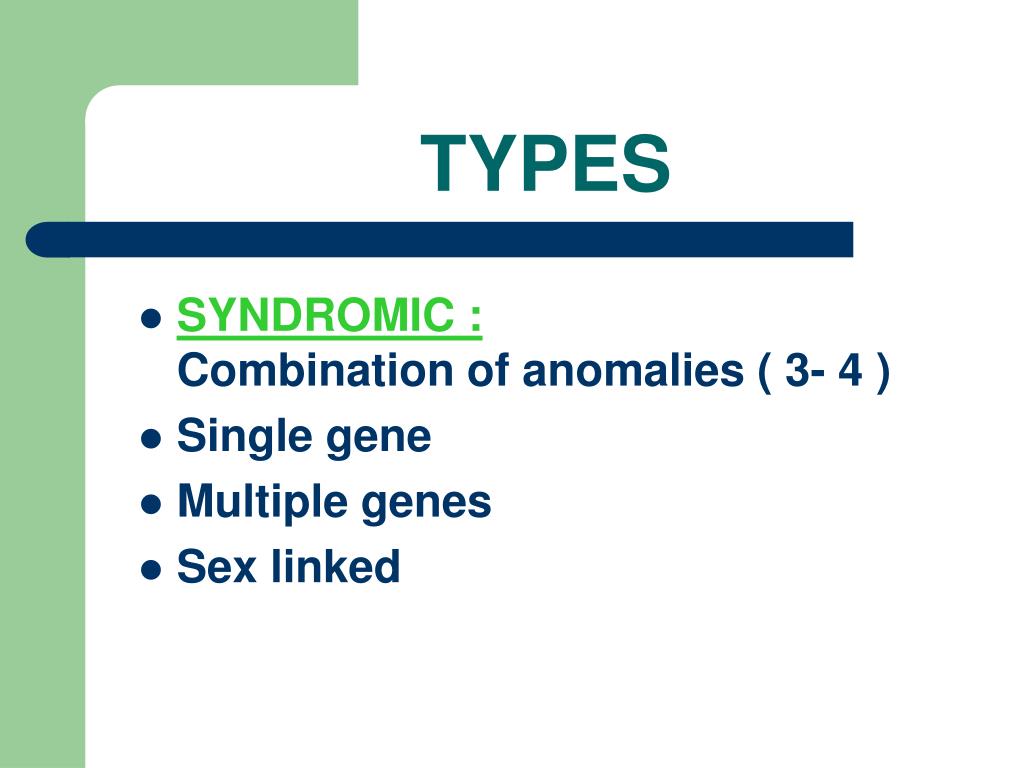 TYPES

- SYNDROMIC :
Combination of anomalies ( 3- 4 )
- Single gene
- Multiple genes
- Sex linked